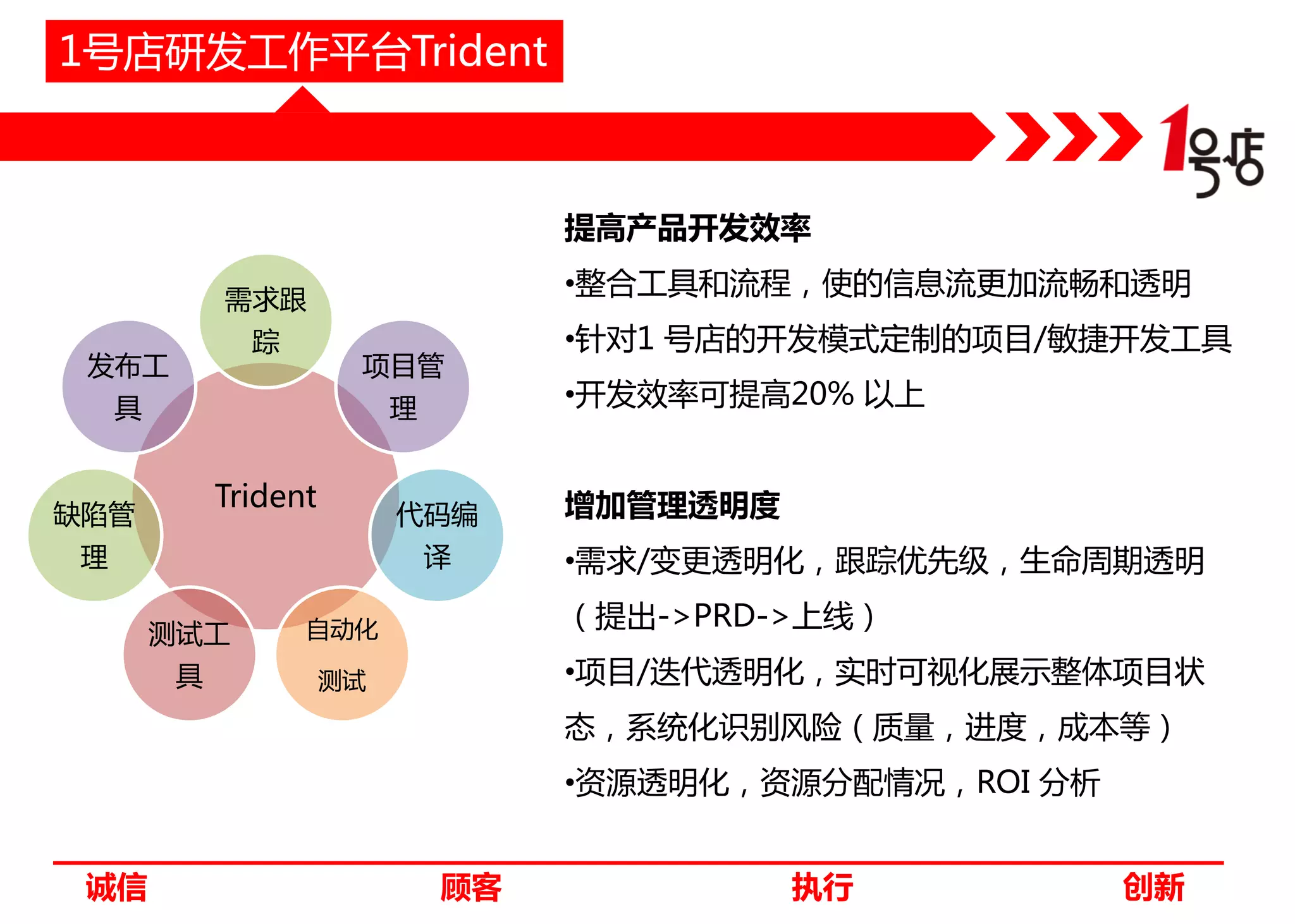 1号店研发工作平台Trident

1号店

需求跟踪

项目管理

代码编译

自动化测试

测试工具

缺陷管理

发布工具

Trident

提高产品开发效率

•整合工具和流程，使的信息流更加流畅和透明

•针对1 号店的开发模式定制的项目/敏捷开发工具

•开发效率可提高20% 以上

增加管理透明度

•需求/变更透明化，跟踪优先级，生命周期透明（提出->PRD->上线）

•项目/迭代透明化，实时可视化展示整体项目状态，系统化识别风险（质量，进度，成本等）

•资源透明化，资源分配情况，ROI 分析

诚信 顾客 执行 创新